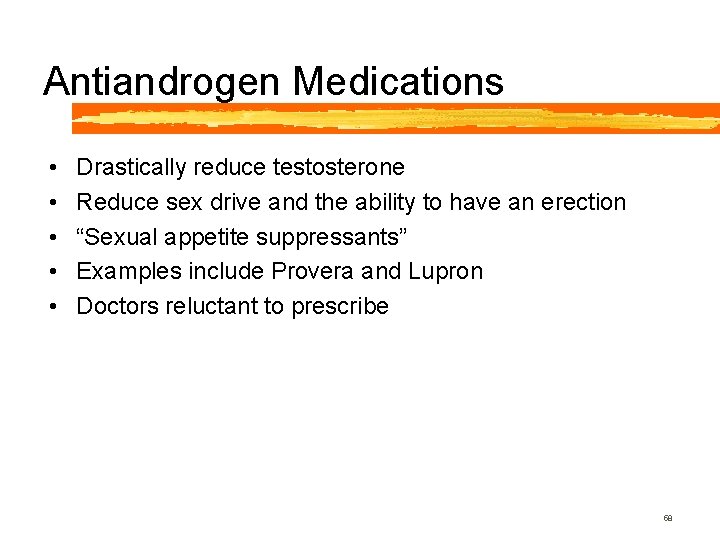 Antiandrogen Medications

• Drastically reduce testosterone
• Reduce sex drive and the ability to have an erection
• “Sexual appetite suppressants”
• Examples include Provera and Lupron
• Doctors reluctant to prescribe

68